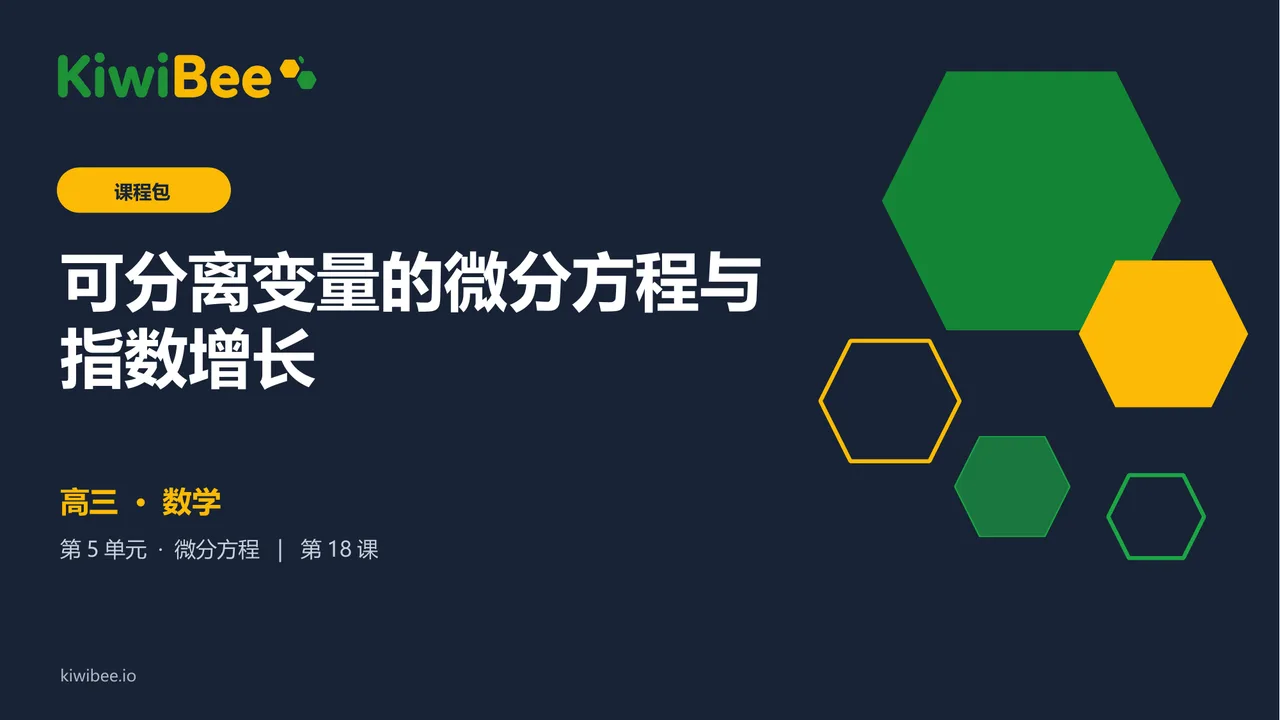 KiwiBee

课程包

可分离变量的微分方程与指数增长

高三 · 数学

第 5 单元 · 微分方程 | 第 18 课

kiwibee.io